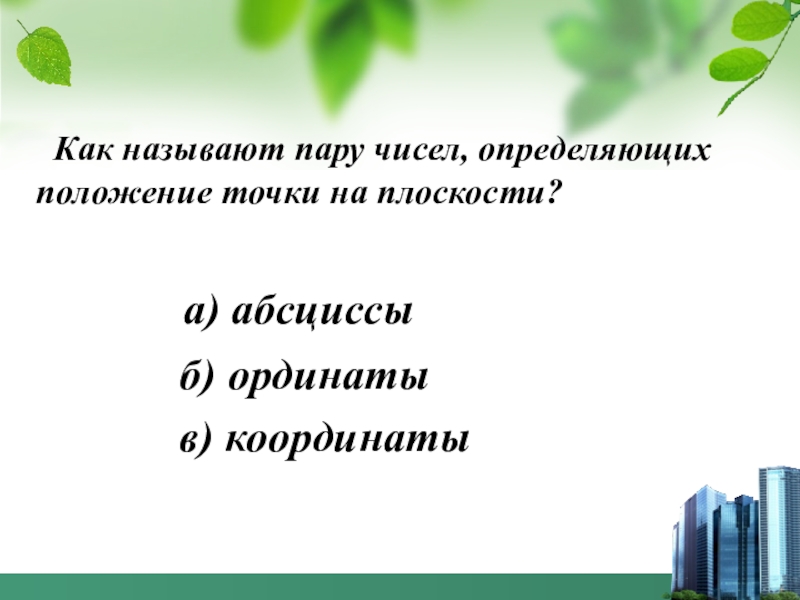 Как называют пару чисел, определяющих положение точки на плоскости?

а) абсциссы

б) ординаты

в) координаты